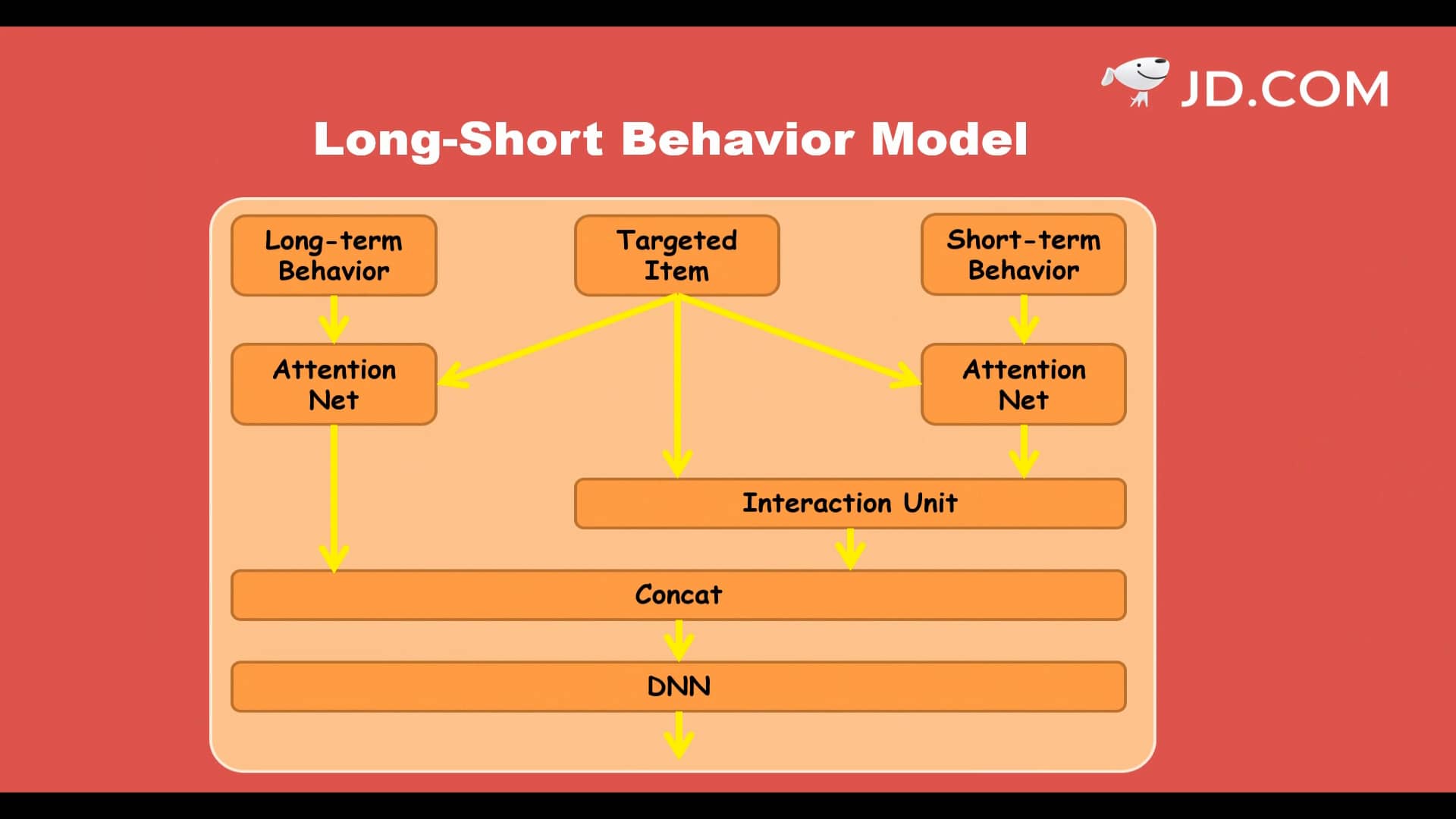 JD.COM

Long-Short Behavior Model

Long-term Behavior

Targeted Item

Short-term Behavior

Attention Net

Attention Net

Interaction Unit

Concat

DNN